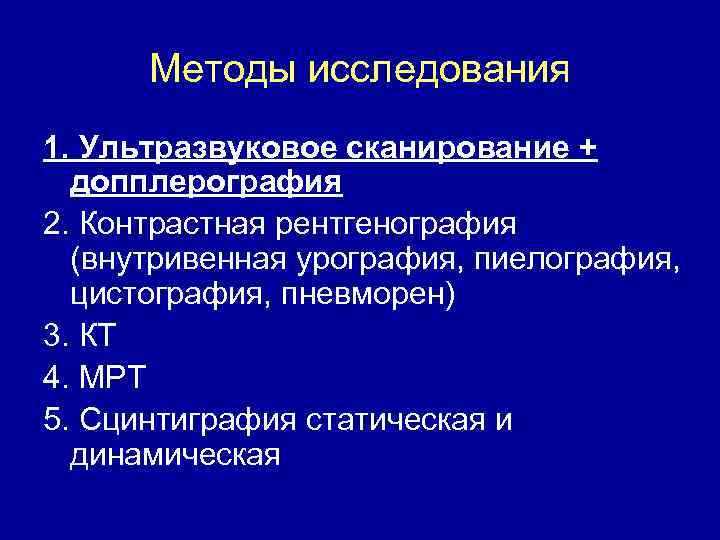 Методы исследования

1. Ультразвуковое сканирование + допплерография

2. Контрастная рентгенография (внутривенная урография, пиелография, цистография, пневморен)

3. КТ

4. МРТ

5. Сцинтиграфия статическая и динамическая